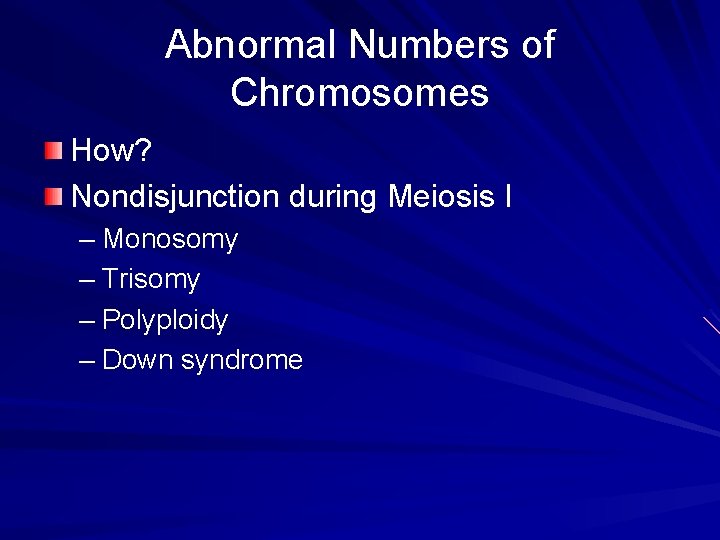 Abnormal Numbers of Chromosomes

How?

Nondisjunction during Meiosis I

– Monosomy

– Trisomy

– Polyploidy

– Down syndrome